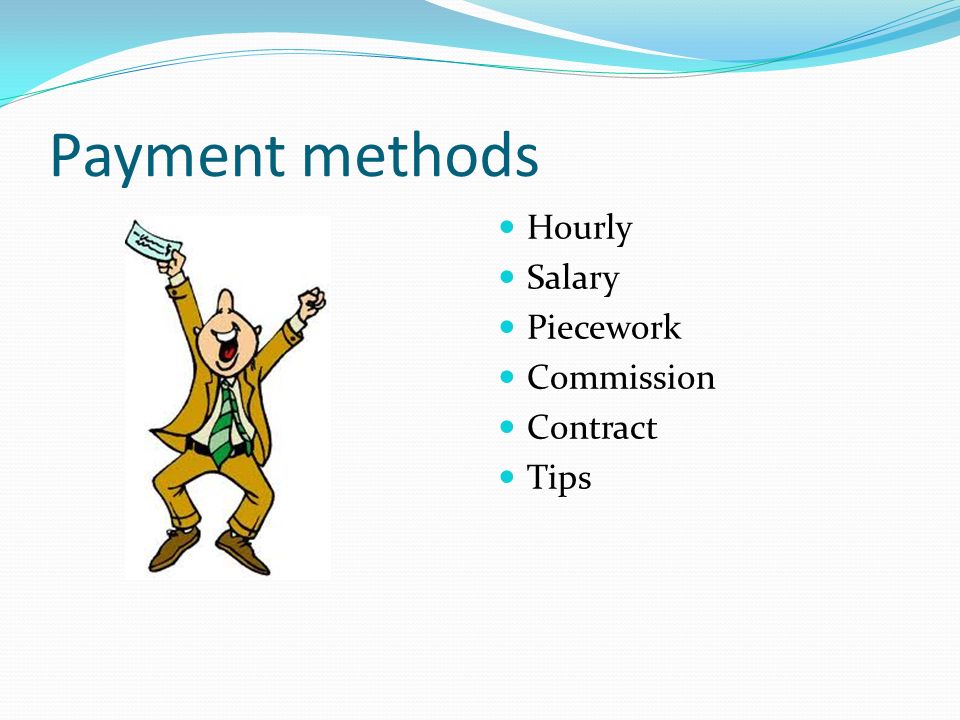 Payment methods

- Hourly
- Salary
- Piecework
- Commission
- Contract
- Tips